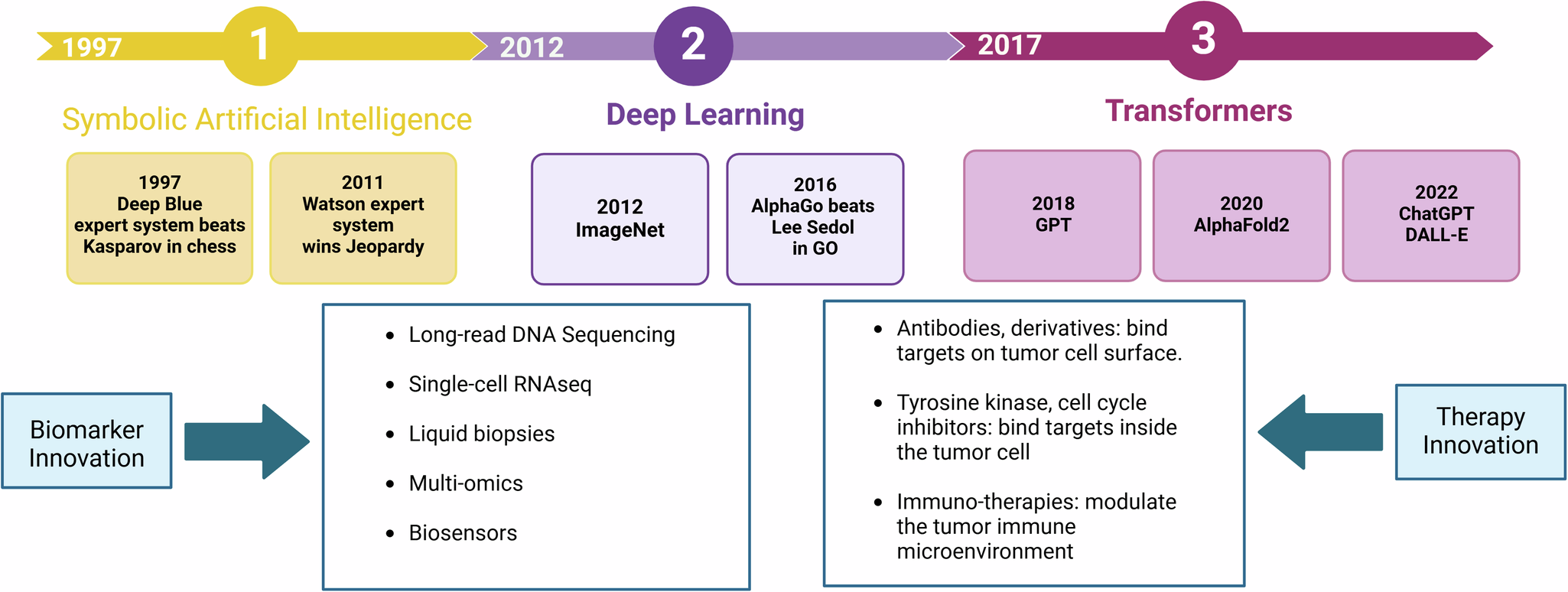 1997 1 2012 2 2017 3

Symbolic Artificial Intelligence

Deep Learning

Transformers

1997
Deep Blue
expert system beats
Kasparov in chess

2011
Watson expert
system
wins Jeopardy

2012
ImageNet

2016
AlphaGo beats
Lee Sedol
in GO

2018
GPT

2020
AlphaFold2

2022
ChatGPT
DALL-E

Biomarker Innovation

- Long-read DNA Sequencing
- Single-cell RNAseq
- Liquid biopsies
- Multi-omics
- Biosensors

- Antibodies, derivatives: bind targets on tumor cell surface.
- Tyrosine kinase, cell cycle inhibitors: bind targets inside the tumor cell
- Immuno-therapies: modulate the tumor immune microenvironment

Therapy Innovation